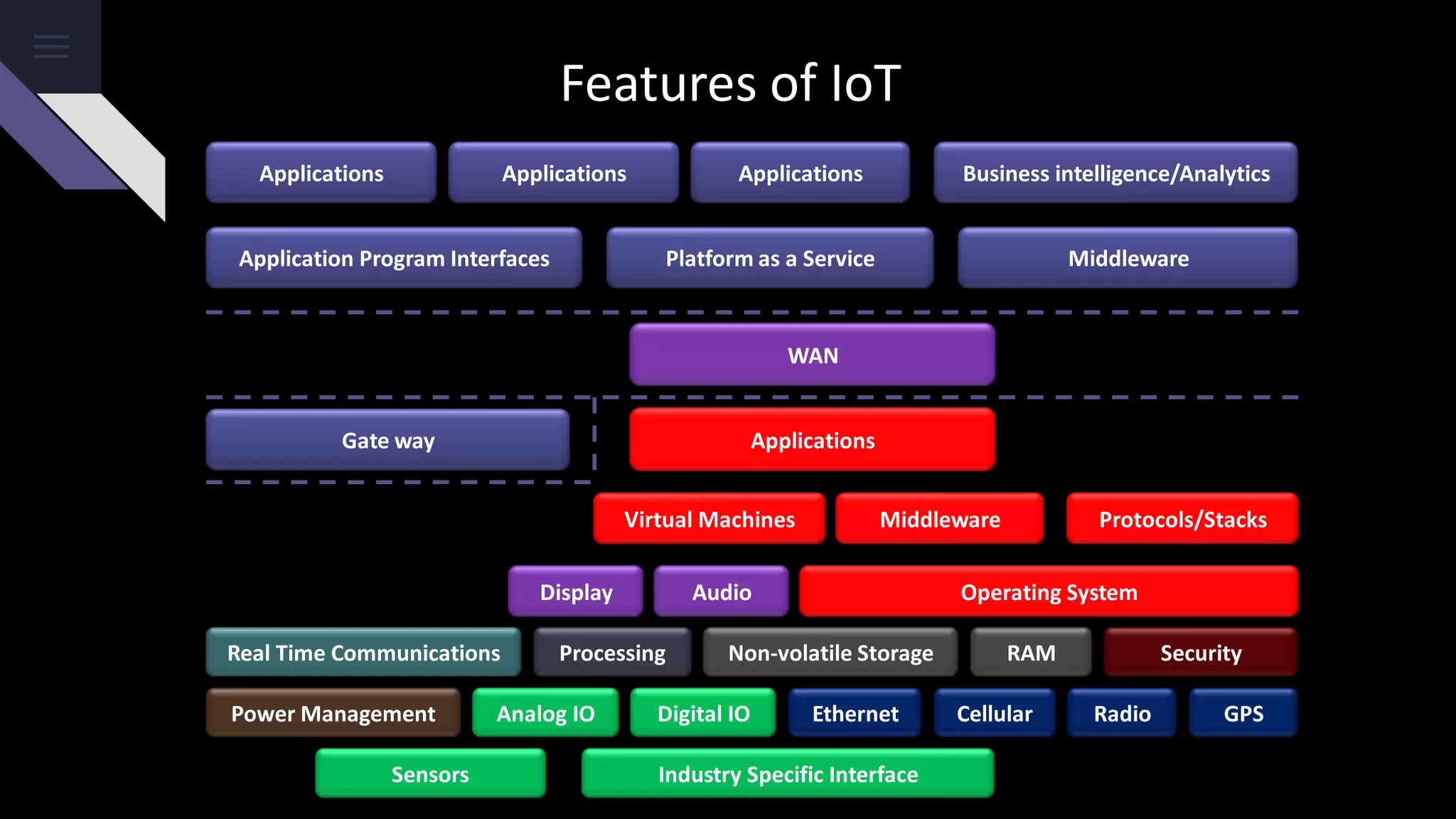 Features of IoT

Applications
Applications
Applications
Business intelligence/Analytics

Application Program Interfaces
Platform as a Service
Middleware

WAN

Gate way
Applications

Virtual Machines
Middleware
Protocols/Stacks

Display
Audio
Operating System

Real Time Communications
Processing
Non-volatile Storage
RAM
Security

Power Management
Analog IO
Digital IO
Ethernet
Cellular
Radio
GPS

Sensors
Industry Specific Interface